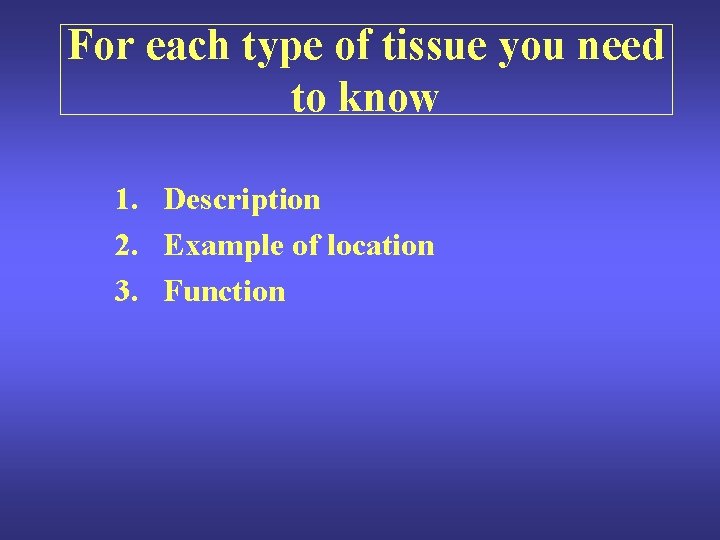 For each type of tissue you need to know

1. Description
2. Example of location
3. Function